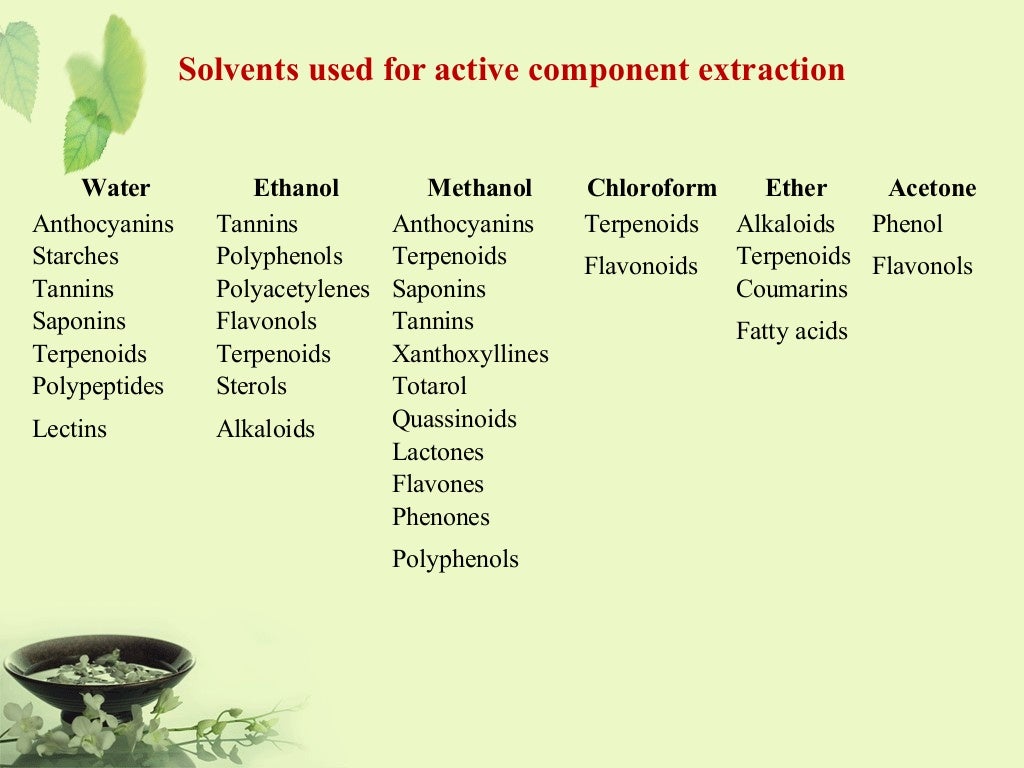 Solvents used for active component extraction

| Water | Ethanol | Methanol | Chloroform | Ether | Acetone |
|---|---|---|---|---|---|
| Anthocyanins | Tannins | Anthocyanins | Terpenoids | Alkaloids | Phenol |
| Starches | Polyphenols | Terpenoids | Flavonoids | Terpenoids | Flavonols |
| Tannins | Polyacetylenes | Saponins | | Coumarins | |
| Saponins | Flavonols | Tannins | | Fatty acids | |
| Terpenoids | Terpenoids | Xanthoxyllines | | | |
| Polypeptides | Sterols | Totarol | | | |
| Lectins | Alkaloids | Quassinoids | | | |
| | | Lactones | | | |
| | | Flavones | | | |
| | | Phenones | | | |
| | | Polyphenols | | | |